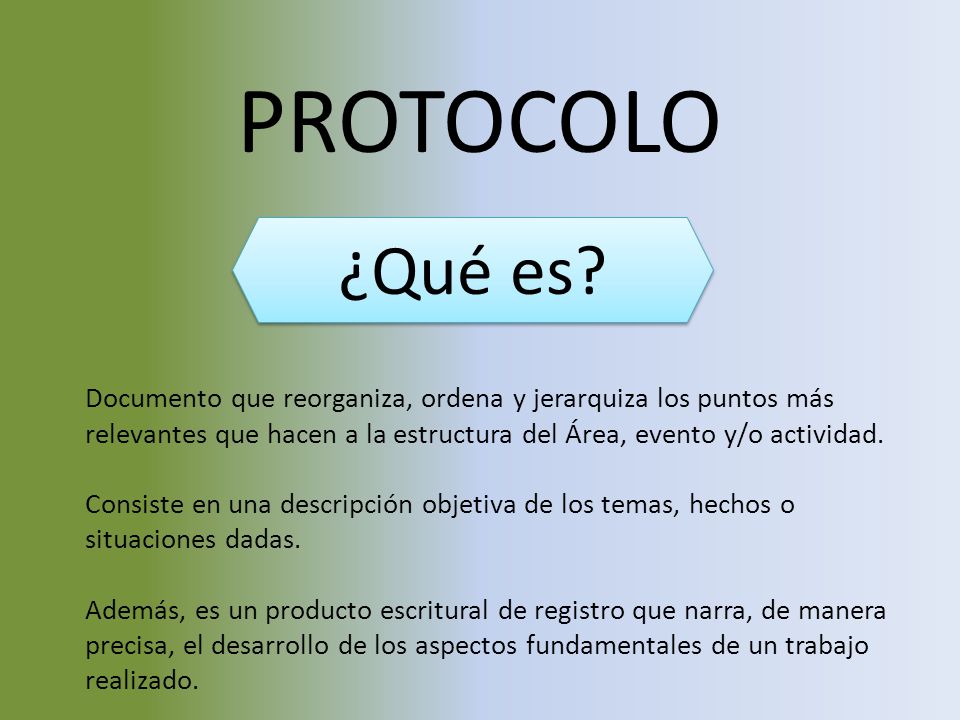 PROTOCOLO

¿Qué es?

Documento que reorganiza, ordena y jerarquiza los puntos más relevantes que hacen a la estructura del Área, evento y/o actividad.

Consiste en una descripción objetiva de los temas, hechos o situaciones dadas.

Además, es un producto escritural de registro que narra, de manera precisa, el desarrollo de los aspectos fundamentales de un trabajo realizado.